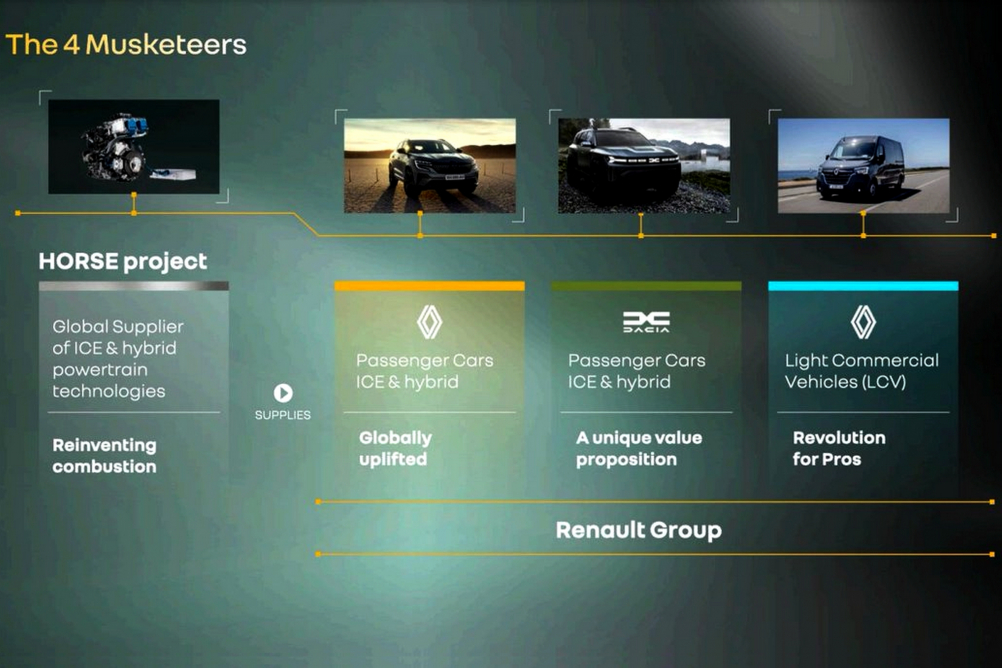 The 4 Musketeers

HORSE project

Global Supplier of ICE & hybrid powertrain technologies

Reinventing combustion

SUPPLIES

Passenger Cars ICE & hybrid

Globally uplifted

DACIA

Passenger Cars ICE & hybrid

A unique value proposition

Light Commercial Vehicles (LCV)

Revolution for Pros

Renault Group